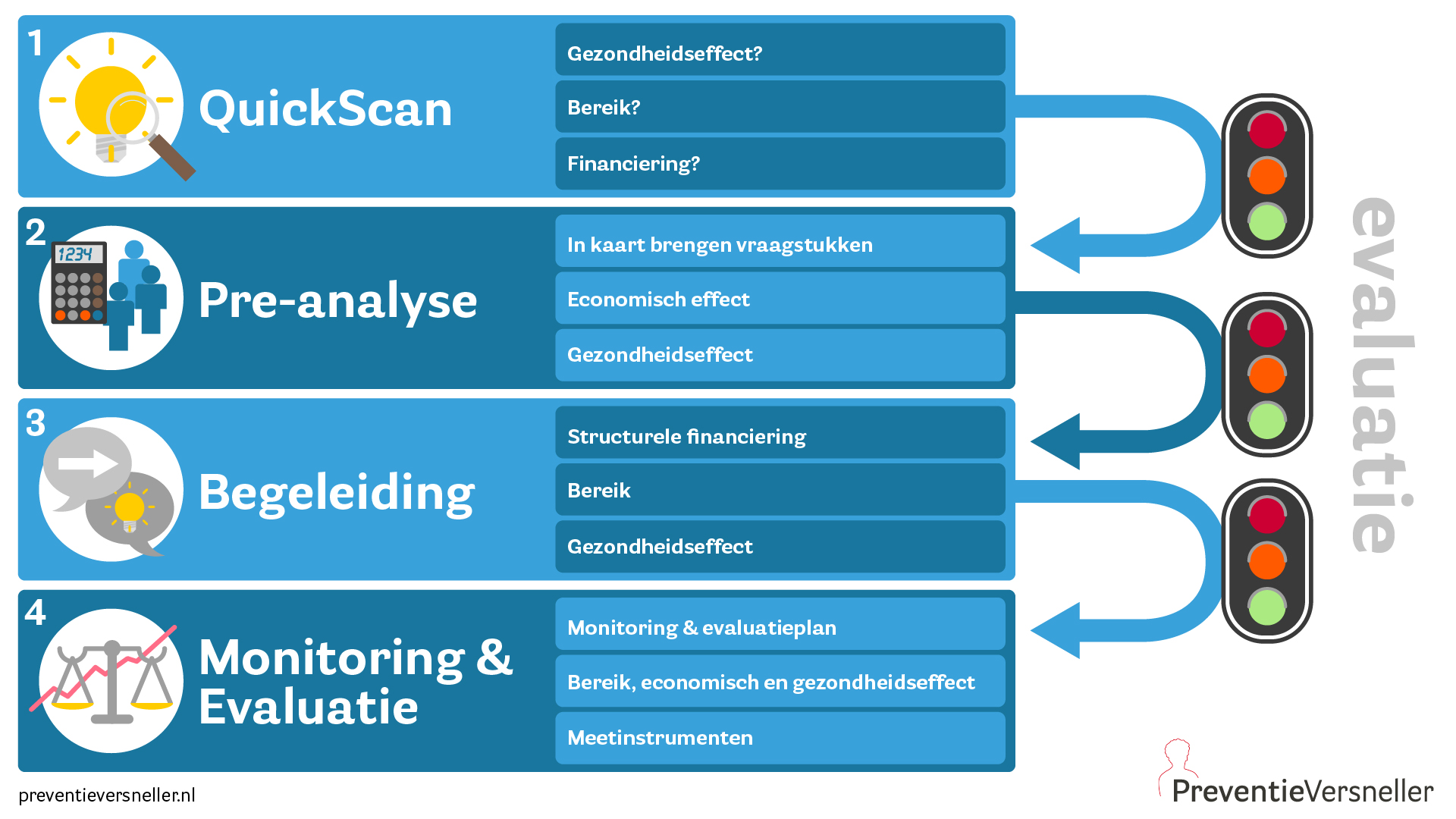 1

QuickScan

Gezondheidseffect?

Bereik?

Financiering?

2

1234

Pre-analyse

In kaart brengen vraagstukken

Economisch effect

Gezondheidseffect

3

Begeleiding

Structurele financiering

Bereik

Gezondheidseffect

4

Monitoring & Evaluatie

Monitoring & evaluatieplan

Bereik, economisch en gezondheidseffect

Meetinstrumenten

evaluatie

preventieversneller.nl

PreventieVersneller